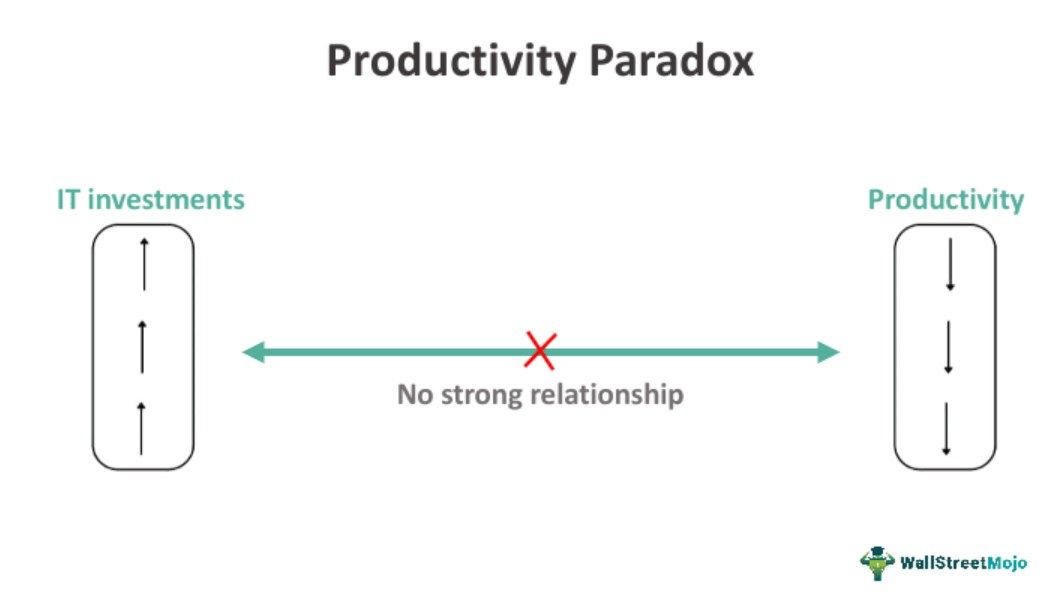 Productivity Paradox

IT investments

Productivity

No strong relationship

WallStreetMojo